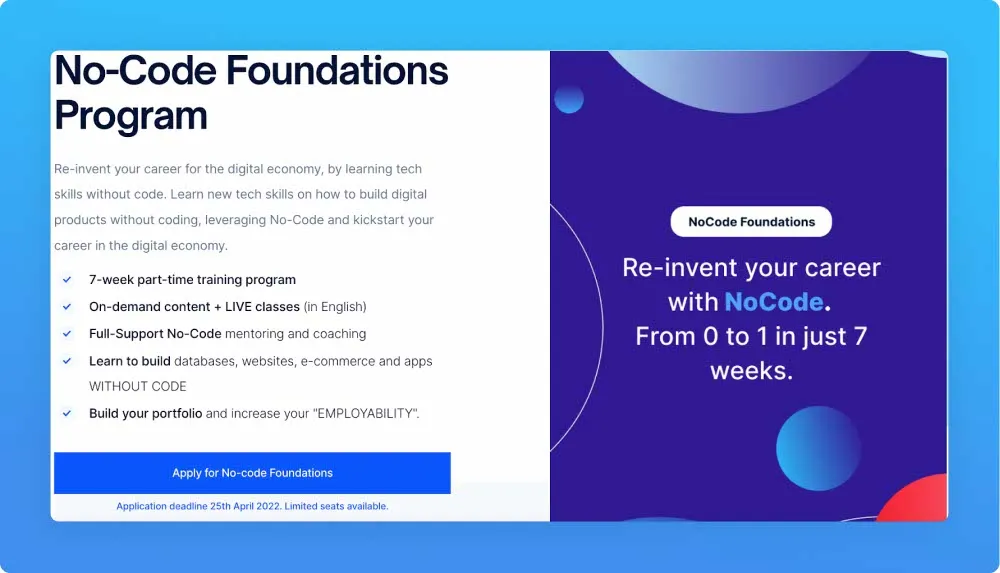 No-Code Foundations Program

Re-invent your career for the digital economy, by learning tech skills without code. Learn new tech skills on how to build digital products without coding, leveraging No-Code and kickstart your career in the digital economy.

7-week part-time training program

On-demand content + LIVE classes (in English)

Full-Support No-Code mentoring and coaching

Learn to build databases, websites, e-commerce and apps WITHOUT CODE

Build your portfolio and increase your "EMPLOYABILITY".

Apply for No-code Foundations

Application deadline 25th April 2022. Limited seats available.

NoCode Foundations

Re-invent your career with NoCode. From 0 to 1 in just 7 weeks.